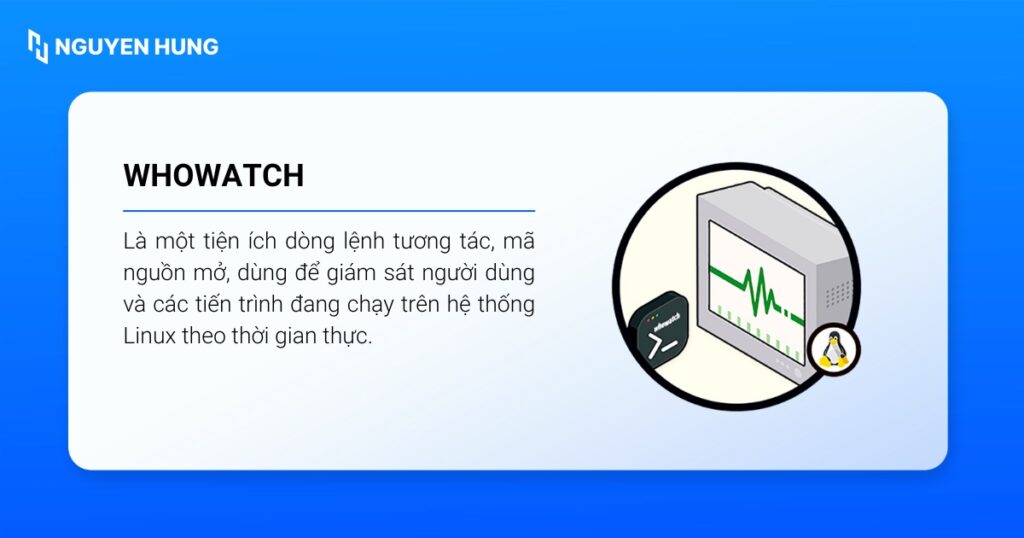 NGUYEN HUNG

WHOWATCH

Là một tiện ích dòng lệnh tương tác, mã nguồn mở, dùng để giám sát người dùng và các tiến trình đang chạy trên hệ thống Linux theo thời gian thực.

whowatch